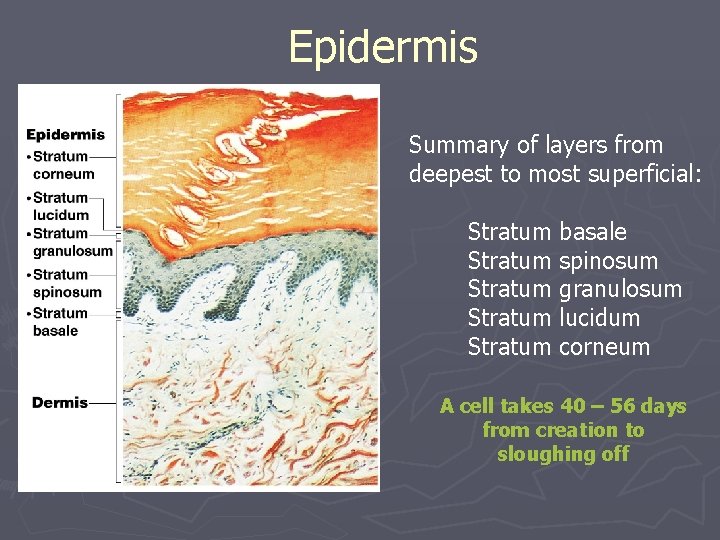 Epidermis

Epidermis
• Stratum corneum
• Stratum lucidum
• Stratum granulosum
• Stratum spinosum
• Stratum basale

Dermis

Summary of layers from deepest to most superficial:

Stratum basale
Stratum spinosum
Stratum granulosum
Stratum lucidum
Stratum corneum

A cell takes 40 – 56 days from creation to sloughing off